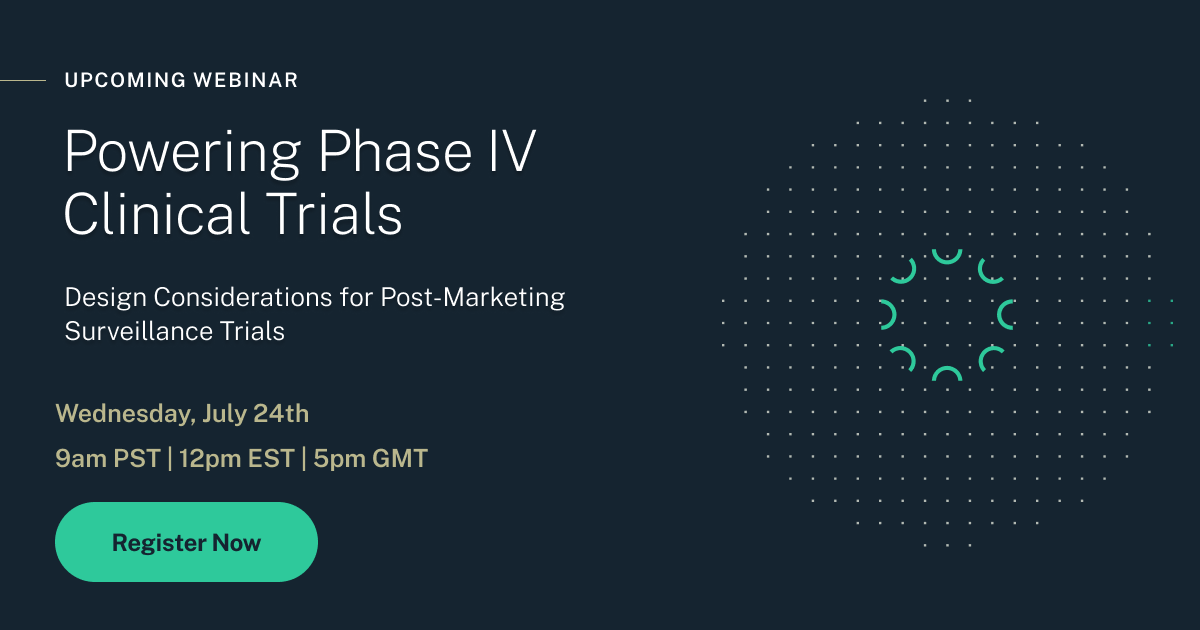 UPCOMING WEBINAR

Powering Phase IV Clinical Trials

Design Considerations for Post-Marketing Surveillance Trials

Wednesday, July 24th

9am PST | 12pm EST | 5pm GMT

Register Now